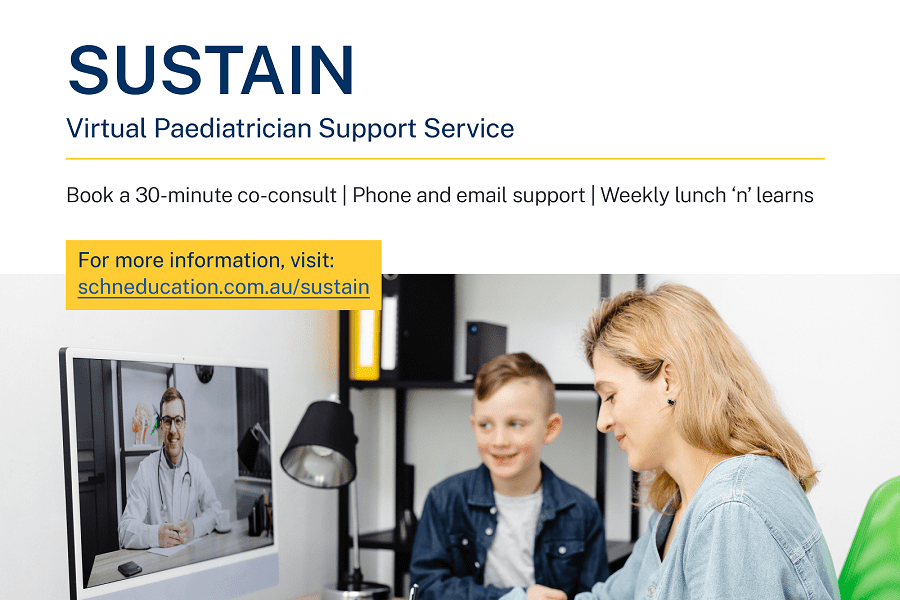 SUSTAIN

Virtual Paediatrician Support Service

Book a 30-minute co-consult | Phone and email support | Weekly lunch ‘n’ learns

For more information, visit: schneducation.com.au/sustain